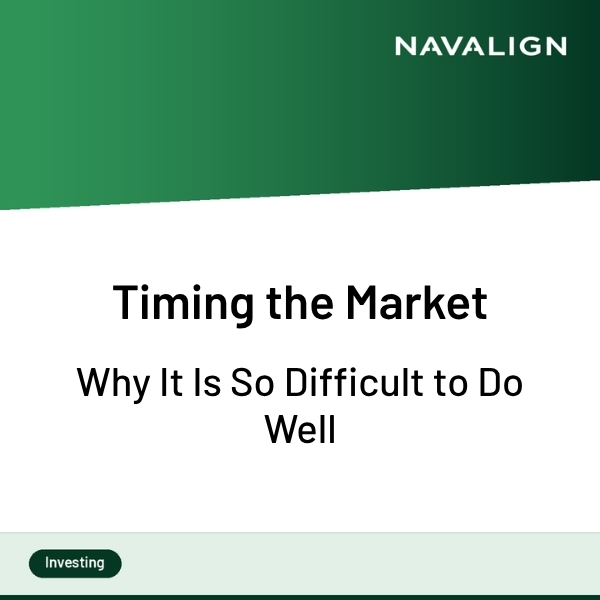 NAVALIGN

Timing the Market

Why It Is So Difficult to Do Well

Investing